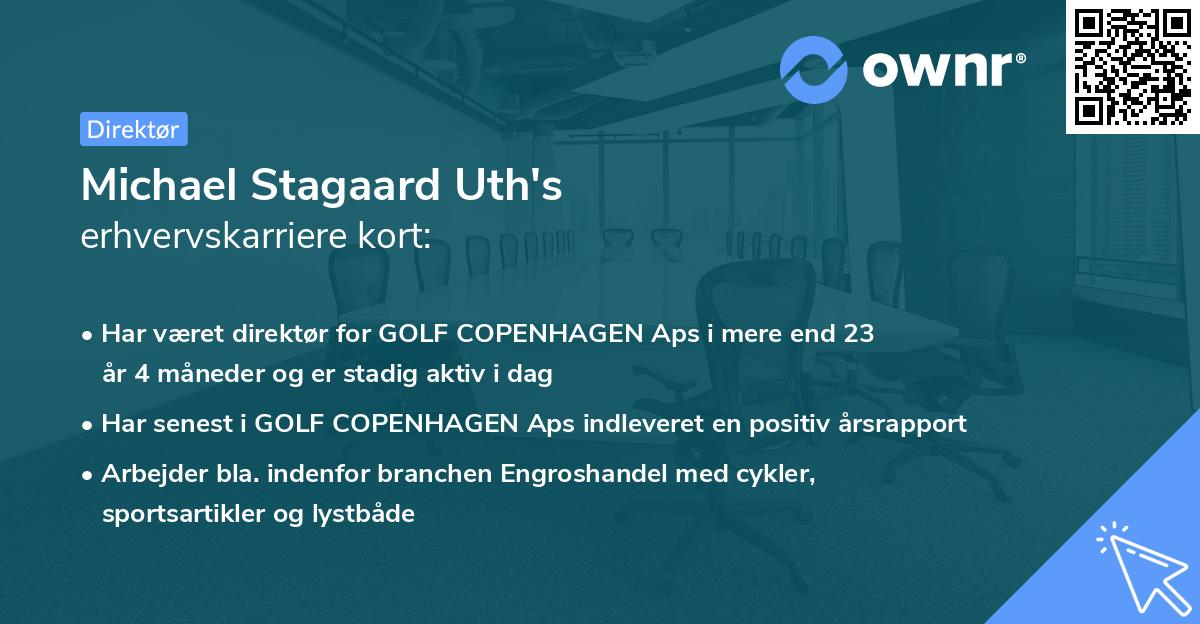 ownr®

Direktør

Michael Stagaard Uth's
erhvervskarriere kort:

• Har været direktør for GOLF COPENHAGEN Aps i mere end 23 år 4 måneder og er stadig aktiv i dag
• Har senest i GOLF COPENHAGEN Aps indleveret en positiv årsrapport
• Arbejder bla. indenfor branchen Engroshandel med cykler, sportsartikler og lystbåde